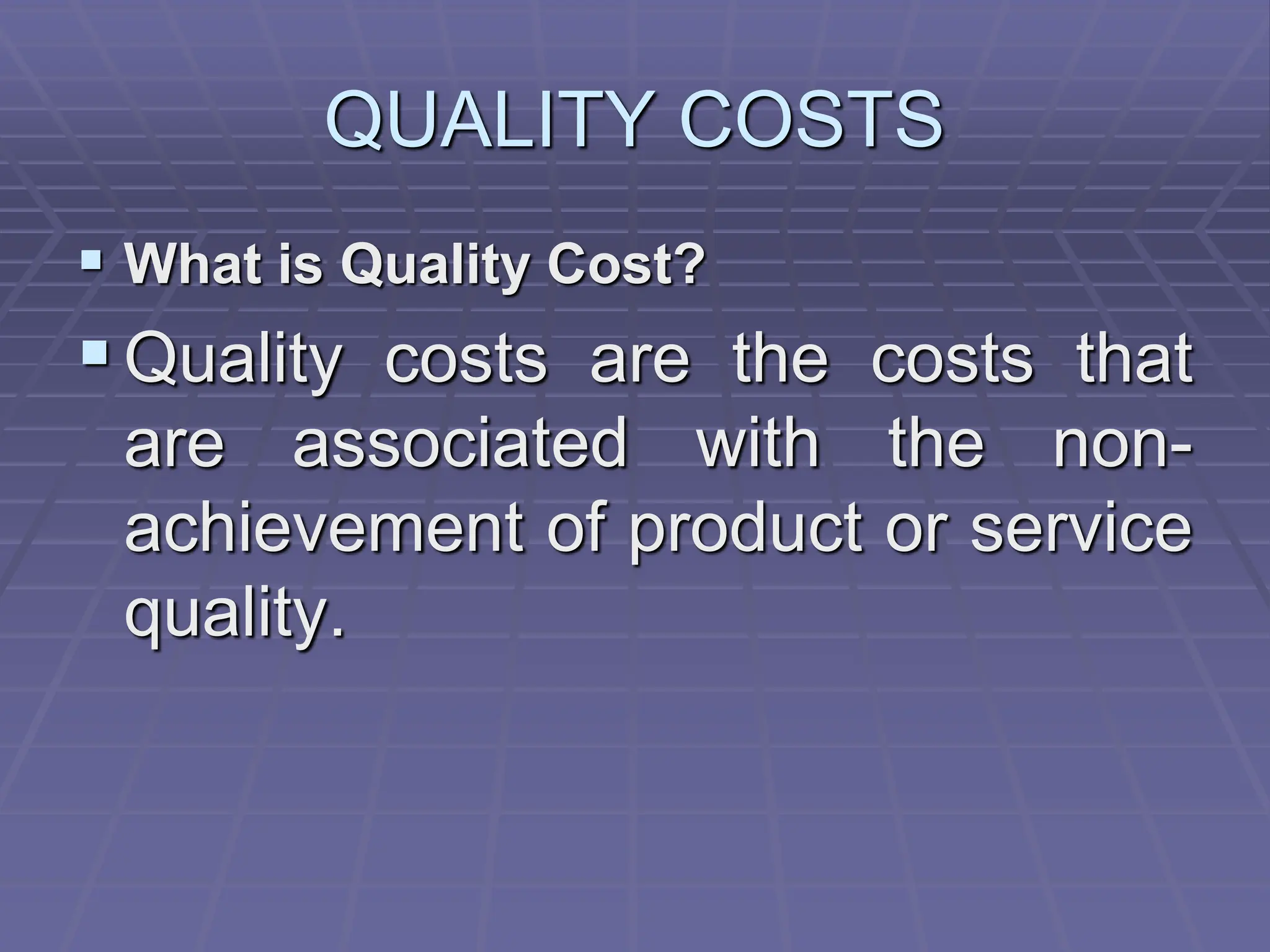 QUALITY COSTS

▪ What is Quality Cost?

▪ Quality costs are the costs that are associated with the non-achievement of product or service quality.